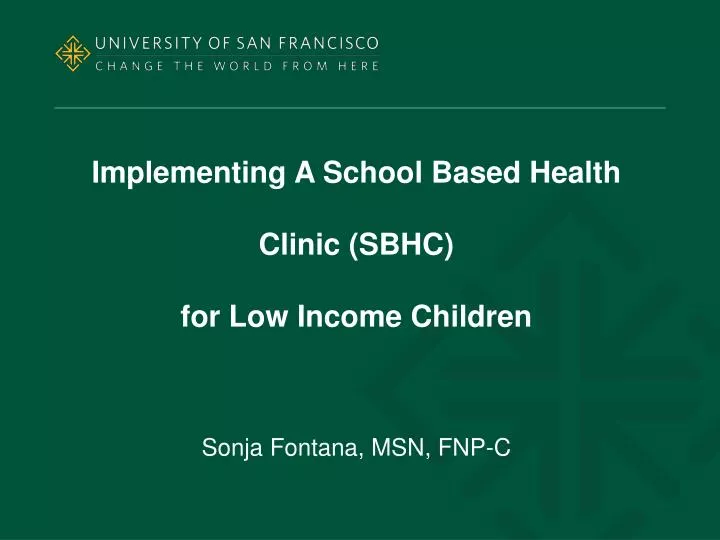 UNIVERSITY OF SAN FRANCISCO
CHANGE THE WORLD FROM HERE

Implementing A School Based Health

Clinic (SBHC)

for Low Income Children

Sonja Fontana, MSN, FNP-C